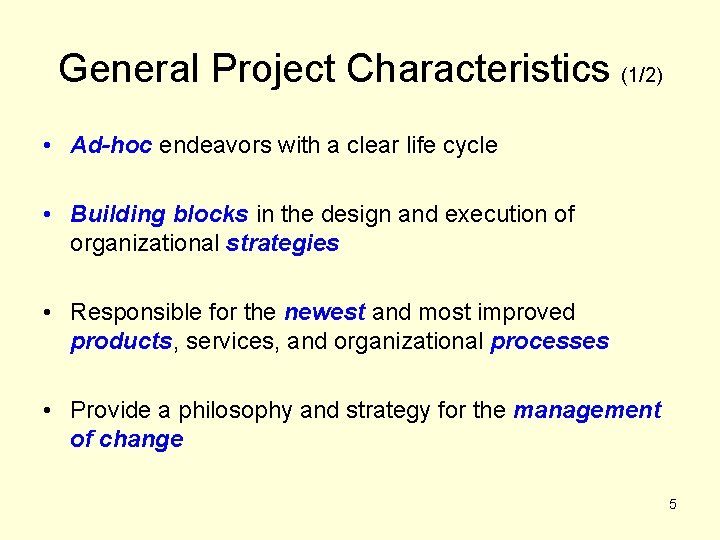 General Project Characteristics (1/2)

• Ad-hoc endeavors with a clear life cycle

• Building blocks in the design and execution of organizational strategies

• Responsible for the newest and most improved products, services, and organizational processes

• Provide a philosophy and strategy for the management of change

5